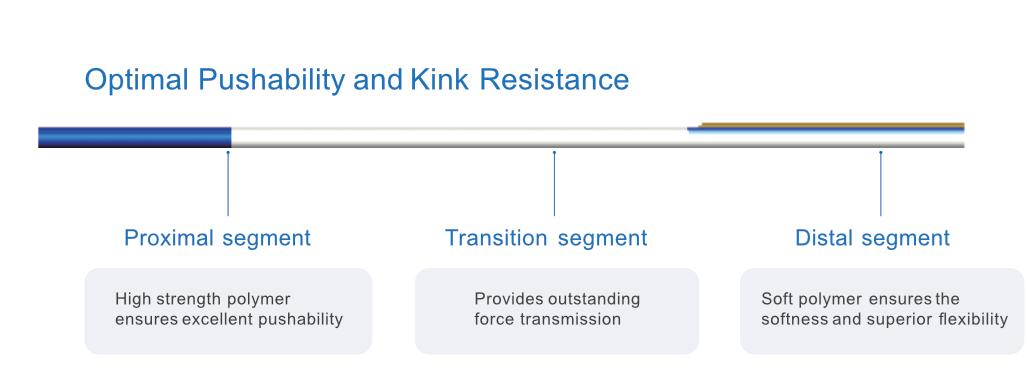 Optimal Pushability and Kink Resistance

Proximal segment

High strength polymer ensures excellent pushability

Transition segment

Provides outstanding force transmission

Distal segment

Soft polymer ensures the softness and superior flexibility